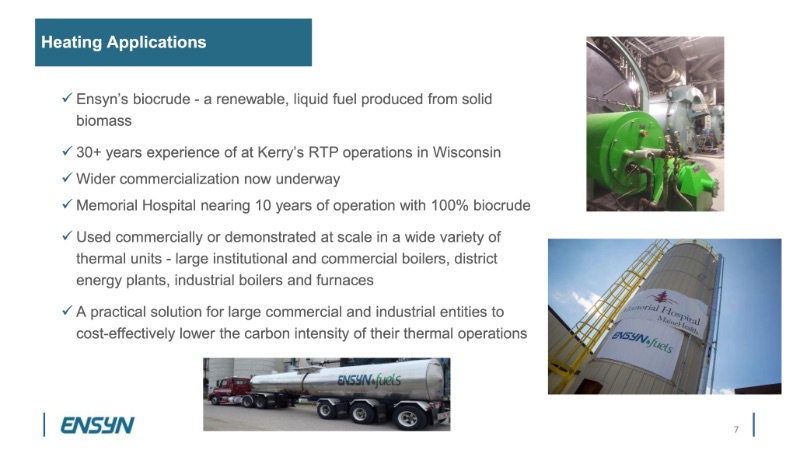 Heating Applications

✓ Ensyn's biocrude - a renewable, liquid fuel produced from solid biomass

✓ 30+ years experience of at Kerry's RTP operations in Wisconsin

✓ Wider commercialization now underway

✓ Memorial Hospital nearing 10 years of operation with 100% biocrude

✓ Used commercially or demonstrated at scale in a wide variety of thermal units - large institutional and commercial boilers, district energy plants, industrial boilers and furnaces

✓ A practical solution for large commercial and industrial entities to cost-effectively lower the carbon intensity of their thermal operations

Memorial Hospital
MaineHealth

ENSYN fuels

ENSYN fuels

ENSYN

7